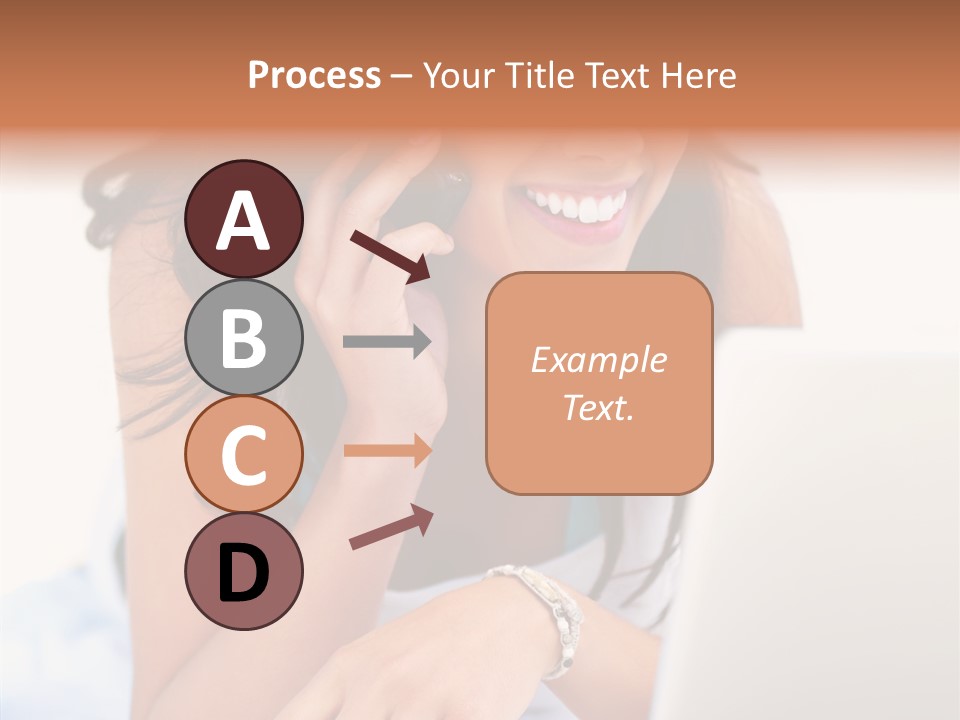 Process – Your Title Text Here

A

B

C

D

Example Text.